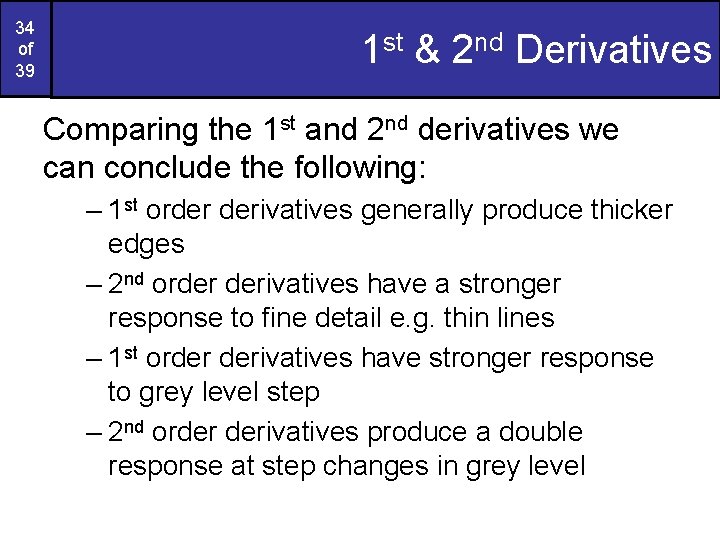 34
of
39

1$^{st}$ & 2$^{nd}$ Derivatives

Comparing the 1$^{st}$ and 2$^{nd}$ derivatives we can conclude the following:

– 1$^{st}$ order derivatives generally produce thicker edges

– 2$^{nd}$ order derivatives have a stronger response to fine detail e.g. thin lines

– 1$^{st}$ order derivatives have stronger response to grey level step

– 2$^{nd}$ order derivatives produce a double response at step changes in grey level